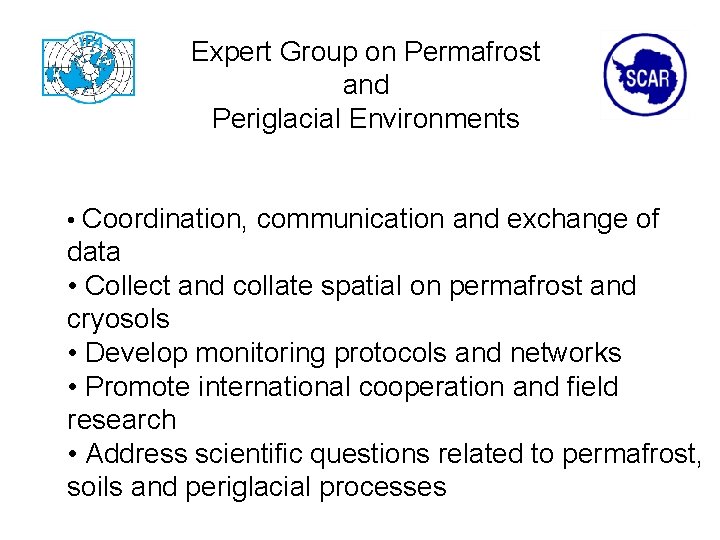 IPA

Expert Group on Permafrost and Periglacial Environments

SCAR

• Coordination, communication and exchange of data
• Collect and collate spatial on permafrost and cryosols
• Develop monitoring protocols and networks
• Promote international cooperation and field research
• Address scientific questions related to permafrost, soils and periglacial processes